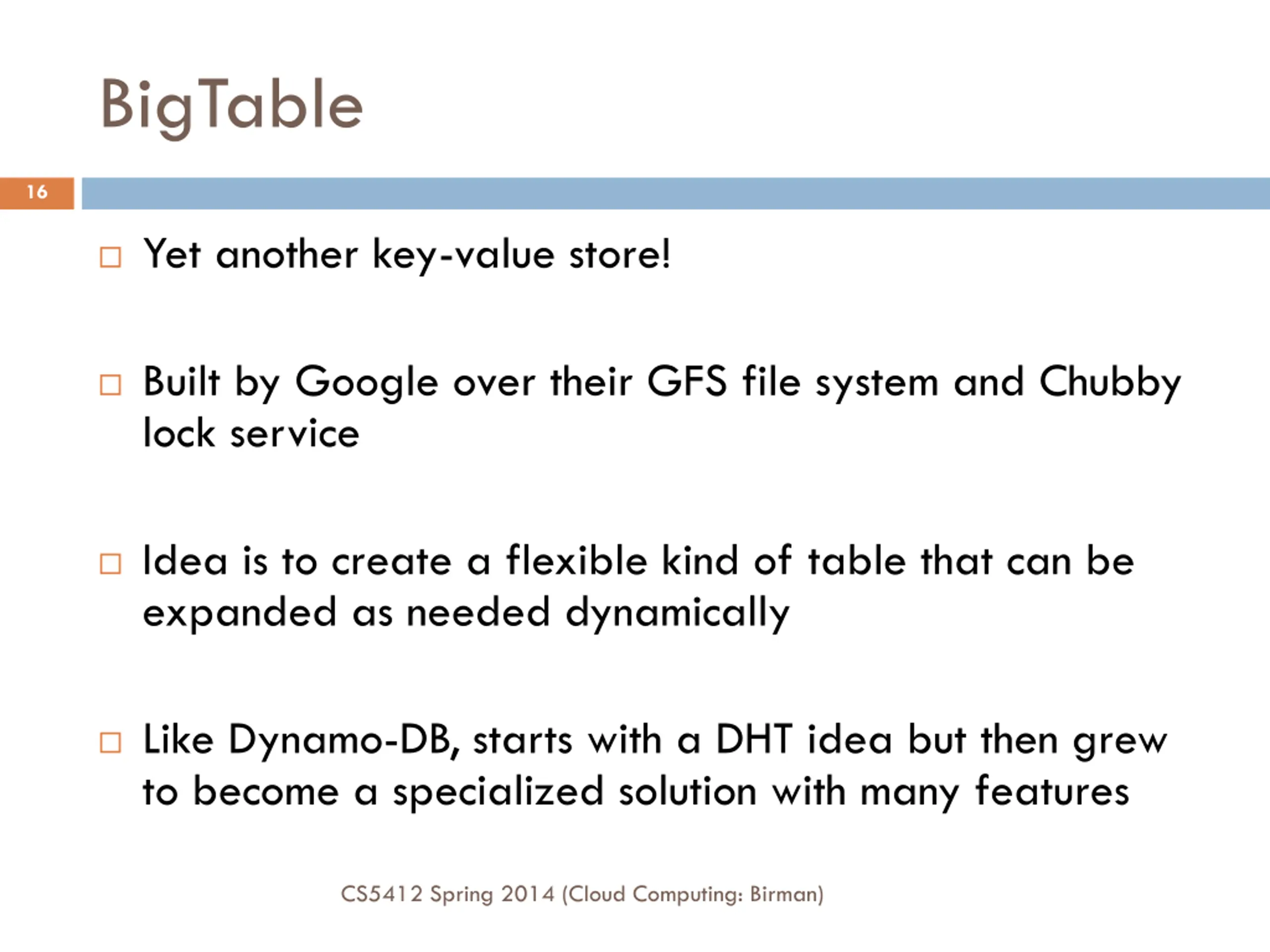 BigTable

16

Yet another key-value store!

Built by Google over their GFS file system and Chubby lock service

Idea is to create a flexible kind of table that can be expanded as needed dynamically

Like Dynamo-DB, starts with a DHT idea but then grew to become a specialized solution with many features

CS5412 Spring 2014 (Cloud Computing: Birman)